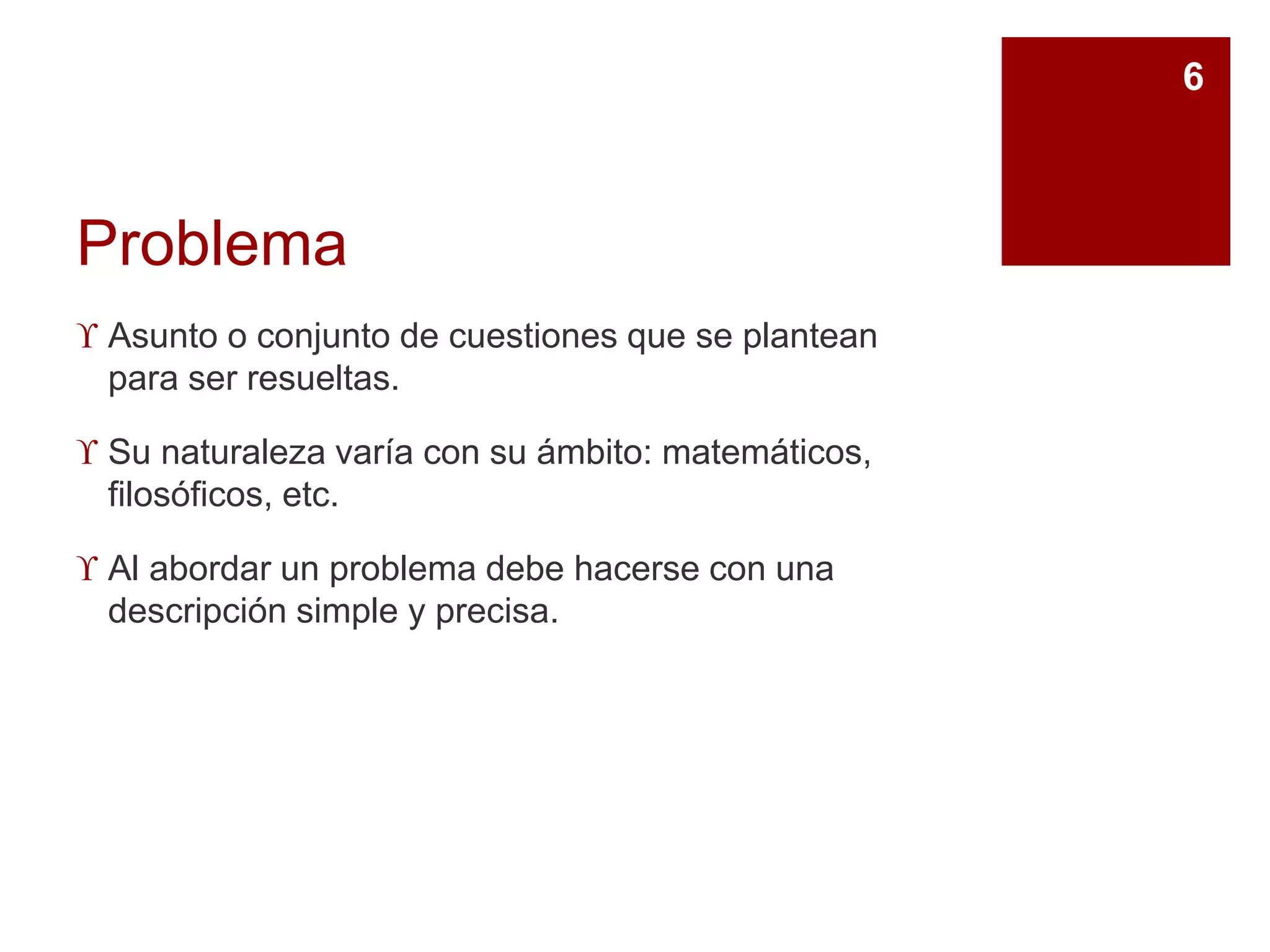 6

Problema

ϒ Asunto o conjunto de cuestiones que se plantean para ser resueltas.

ϒ Su naturaleza varía con su ámbito: matemáticos, filosóficos, etc.

ϒ Al abordar un problema debe hacerse con una descripción simple y precisa.